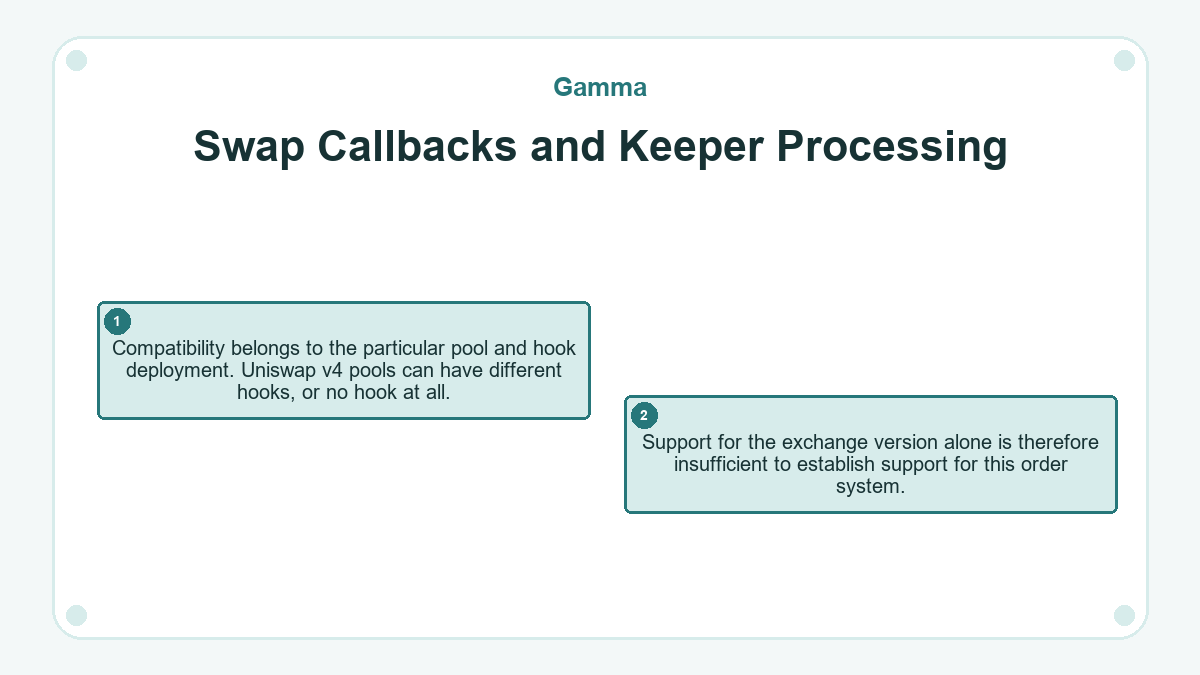 Gamma

Swap Callbacks and Keeper Processing

1

Compatibility belongs to the particular pool and hook deployment. Uniswap v4 pools can have different hooks, or no hook at all.

2

Support for the exchange version alone is therefore insufficient to establish support for this order system.